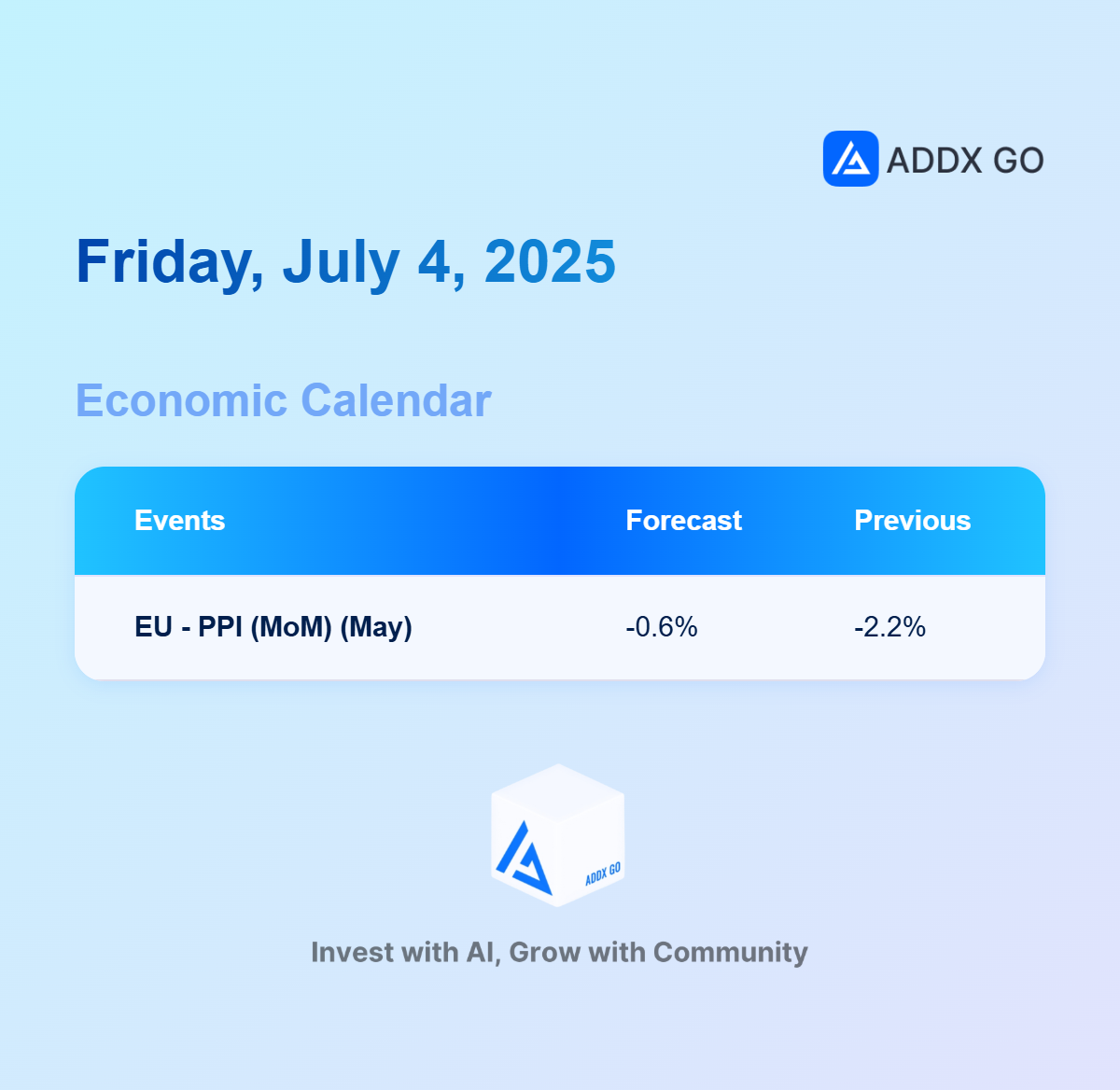 ADDX GO

Friday, July 4, 2025

Economic Calendar

| Events | Forecast | Previous |
|---|---|---|
| EU - PPI (MoM) (May) | -0.6% | -2.2% |

ADDX GO

Invest with AI, Grow with Community